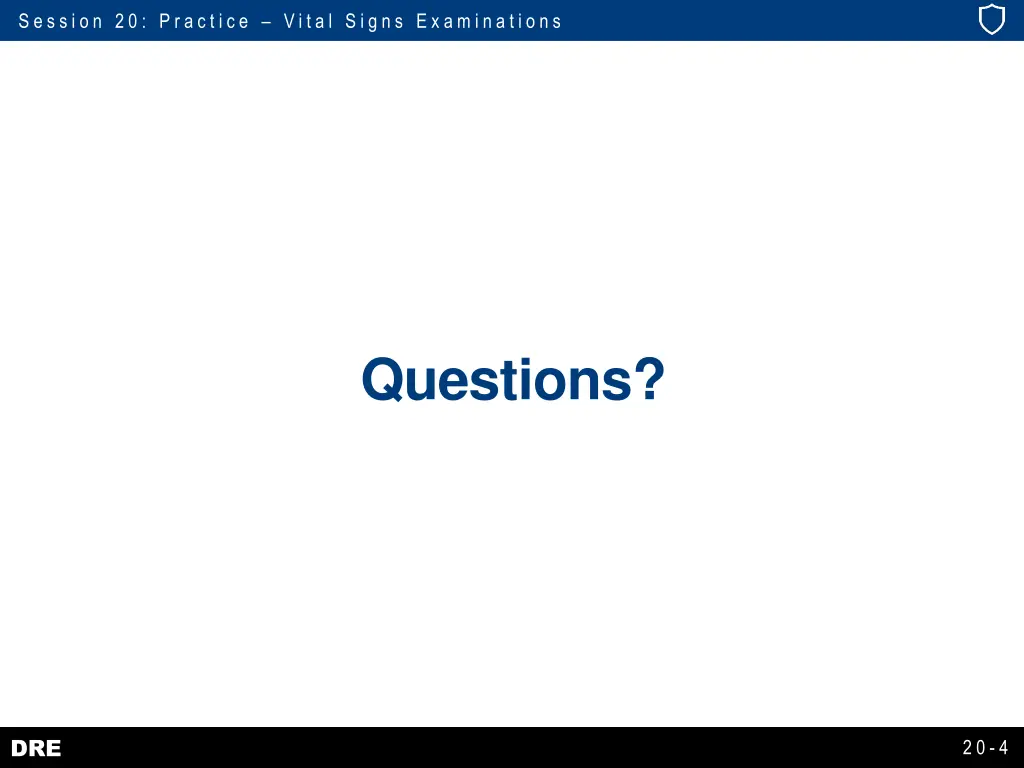 Session 20: Practice – Vital Signs Examinations

Questions?

DRE

20-4